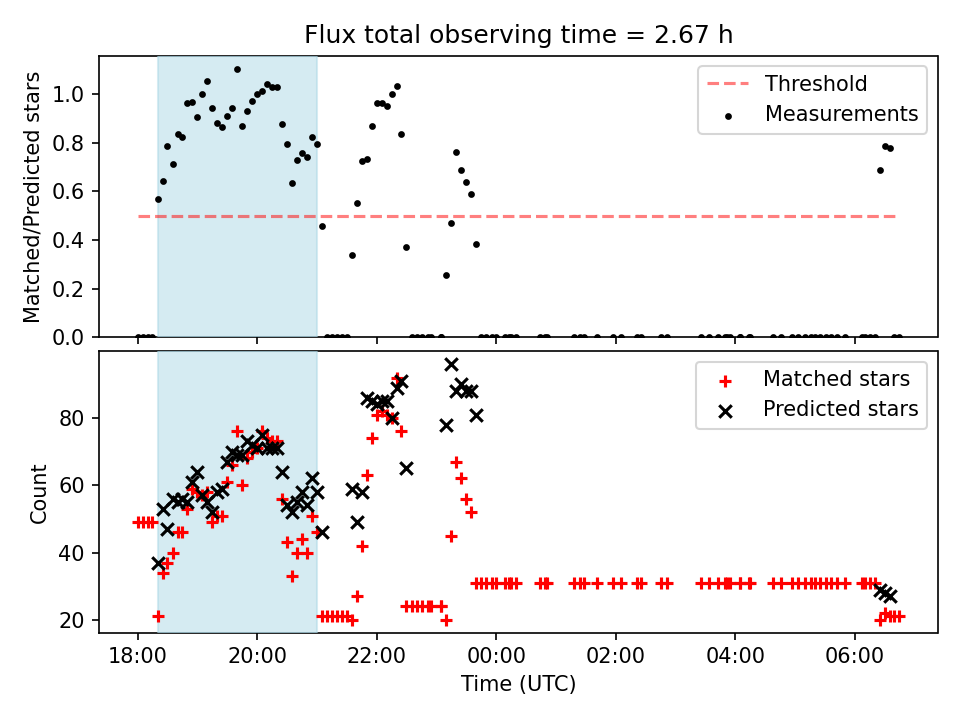 Flux total observing time = 2.67 h

Matched/Predicted stars

1.0
0.8
0.6
0.4
0.2
0.0

Threshold
Measurements

Count

80
60
40
20

Matched stars
Predicted stars

18:00
20:00
22:00
00:00
02:00
04:00
06:00

Time (UTC)